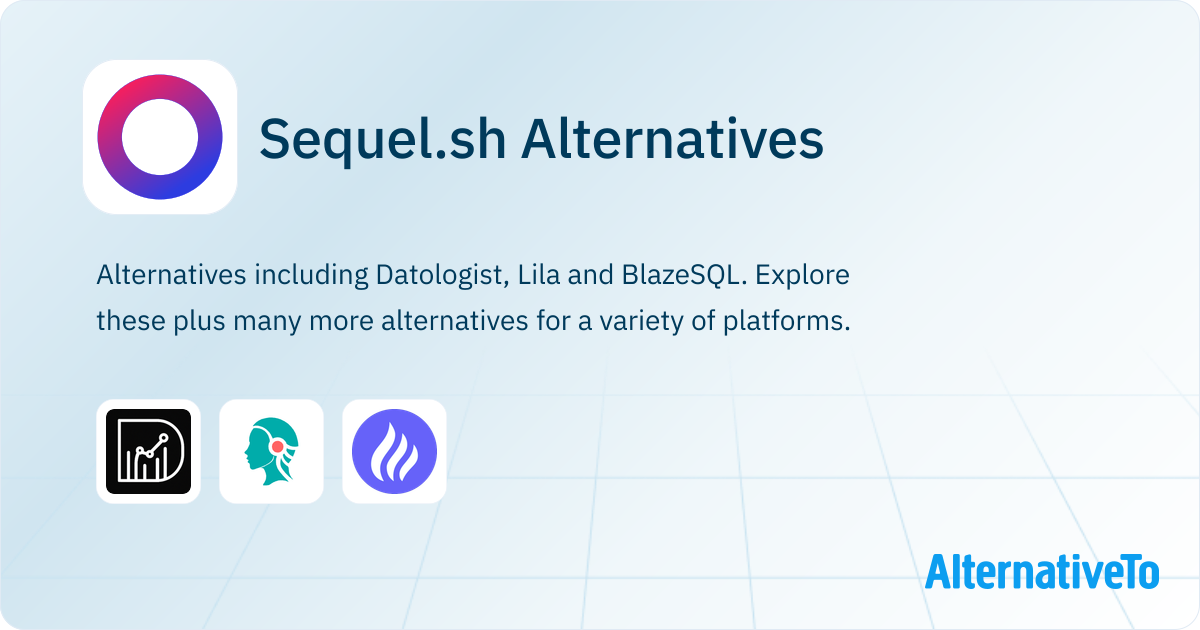 Sequel.sh Alternatives

Alternatives including Datologist, Lila and BlazeSQL. Explore these plus many more alternatives for a variety of platforms.

AlternativeTo